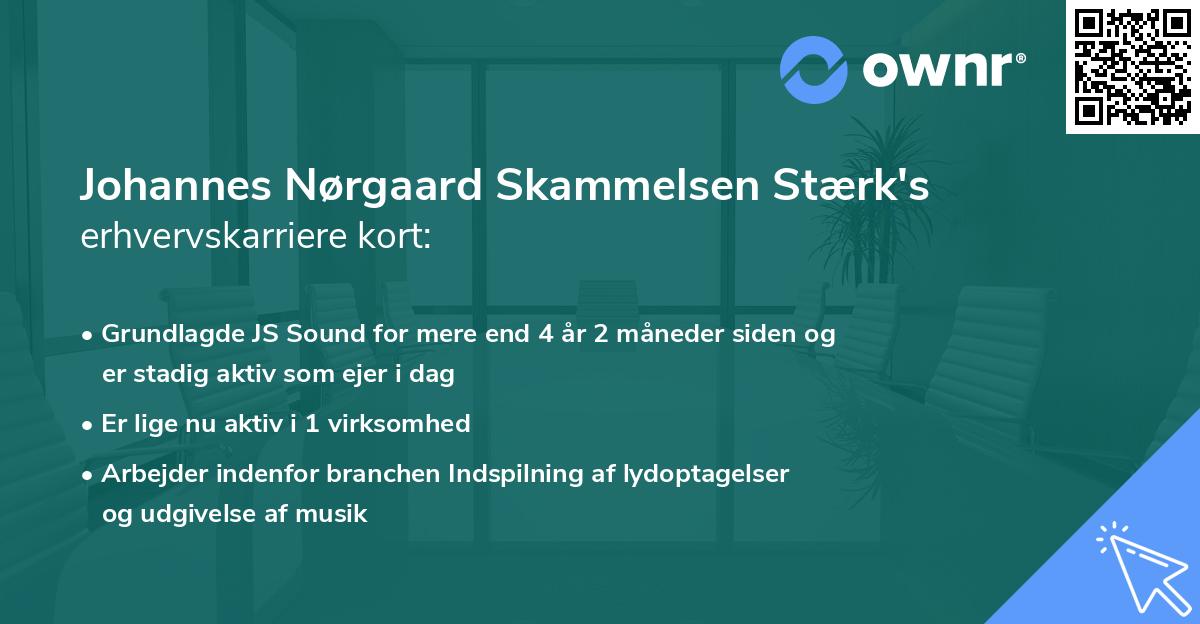 ownr®

Johannes Nørgaard Skammelsen Stærk's erhvervskarriere kort:

• Grundlagde JS Sound for mere end 4 år 2 måneder siden og er stadig aktiv som ejer i dag

• Er lige nu aktiv i 1 virksomhed

• Arbejder indenfor branchen Indspilning af lydoptagelser og udgivelse af musik